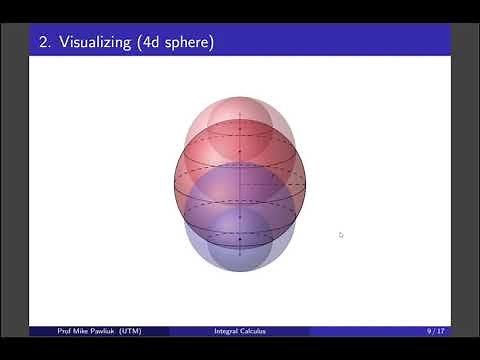 2. Visualizing (4d sphere)

Prof Mike Pawliuk (UTM) Integral Calculus 9 / 17